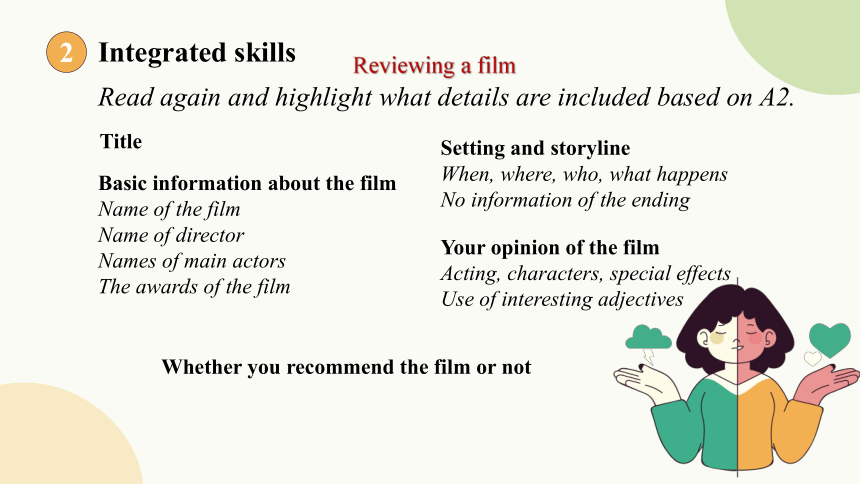 2 Integrated skills

Reviewing a film

Read again and highlight what details are included based on A2.

Title

Basic information about the film
Name of the film
Name of director
Names of main actors
The awards of the film

Setting and storyline
When, where, who, what happens
No information of the ending

Your opinion of the film
Acting, characters, special effects
Use of interesting adjectives

Whether you recommend the film or not